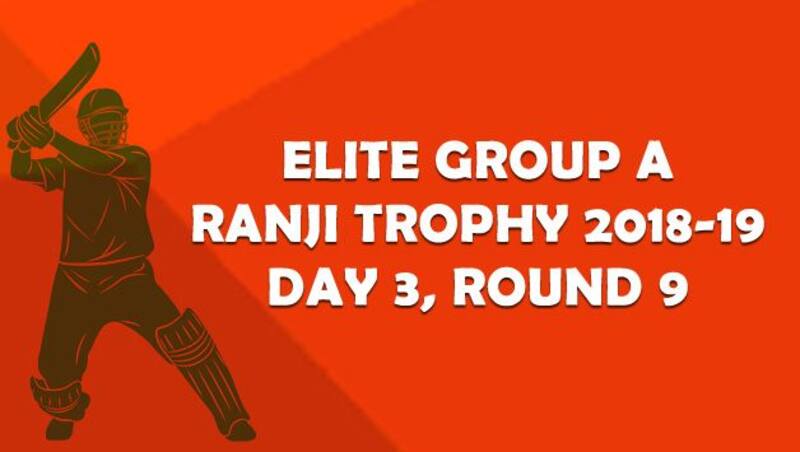 ELITE GROUP A
RANJI TROPHY 2018-19
DAY 3, ROUND 9